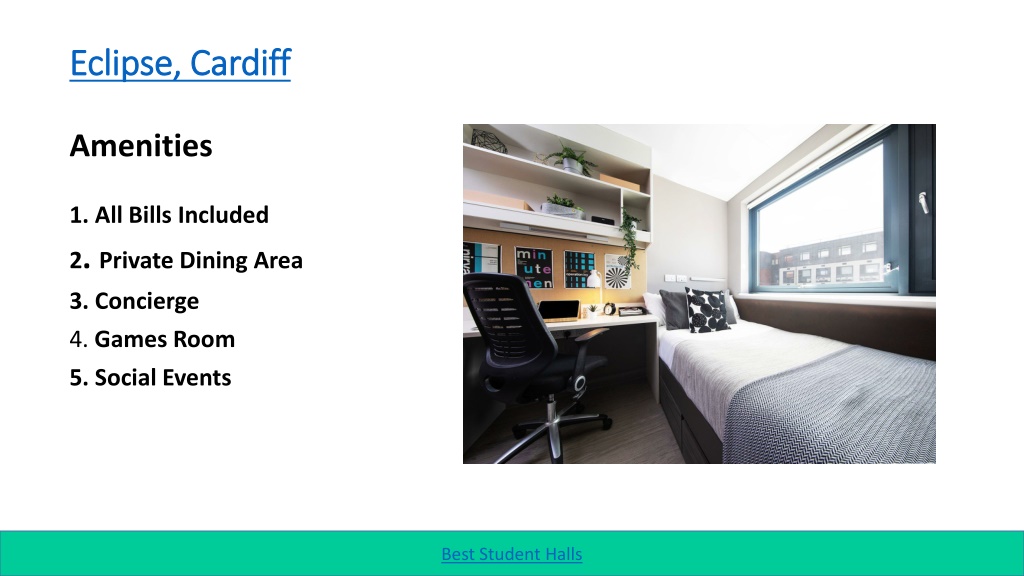 Eclipse, Cardiff

Amenities

1. All Bills Included
2. Private Dining Area
3. Concierge
4. Games Room
5. Social Events

min ute men

Best Student Halls